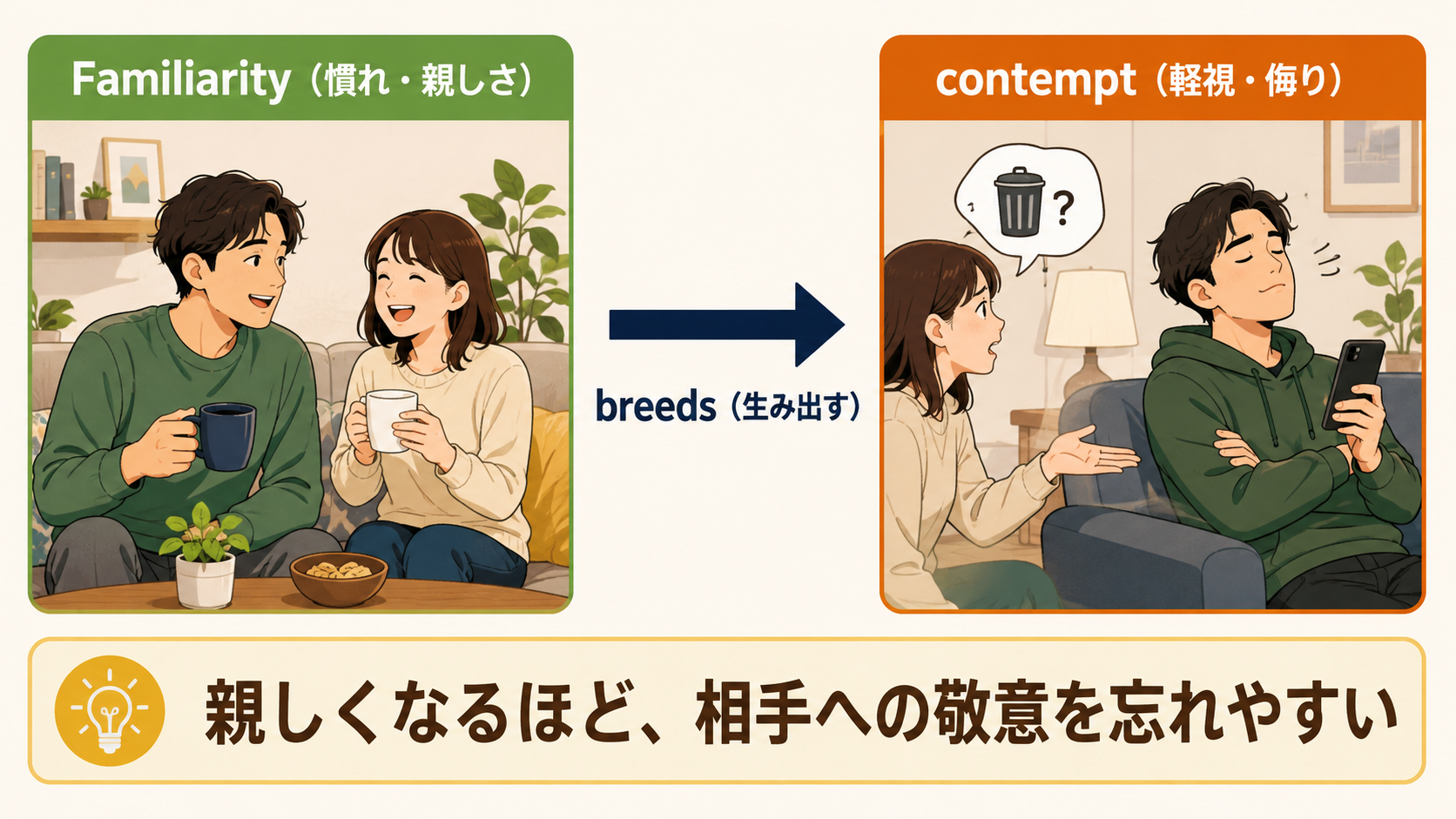 Familiarity（慣れ・親しさ）

breeds（生み出す）

contempt（軽視・侮り）

?

親しくなるほど、相手への敬意を忘れやすい